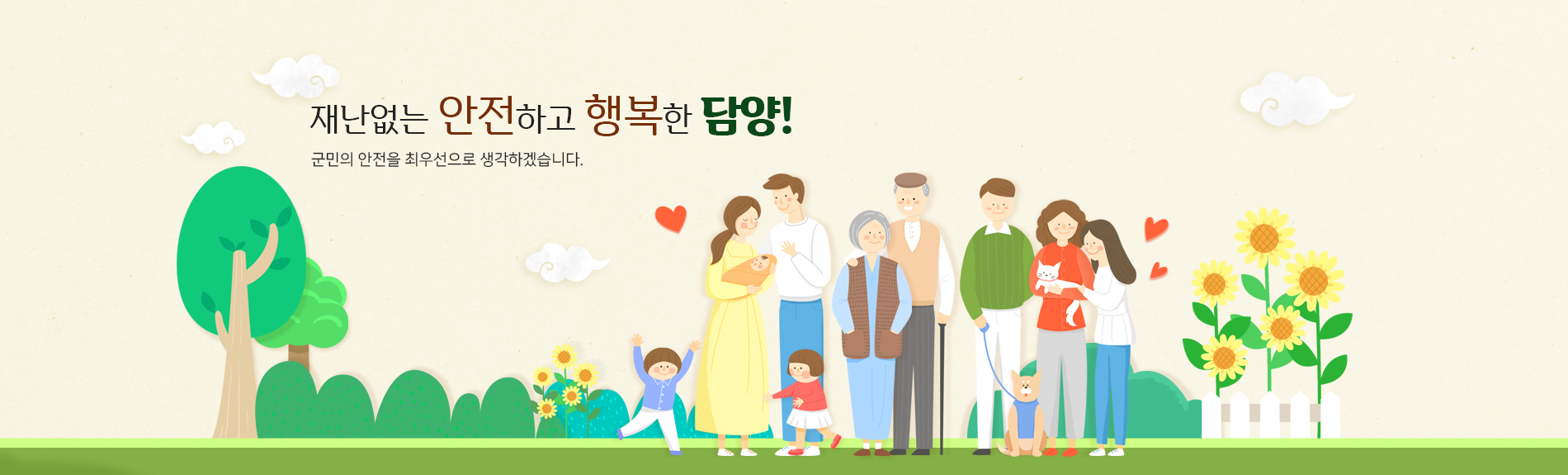 재난없는 안전하고 행복한 담양!

군민의 안전을 최우선으로 생각하겠습니다.